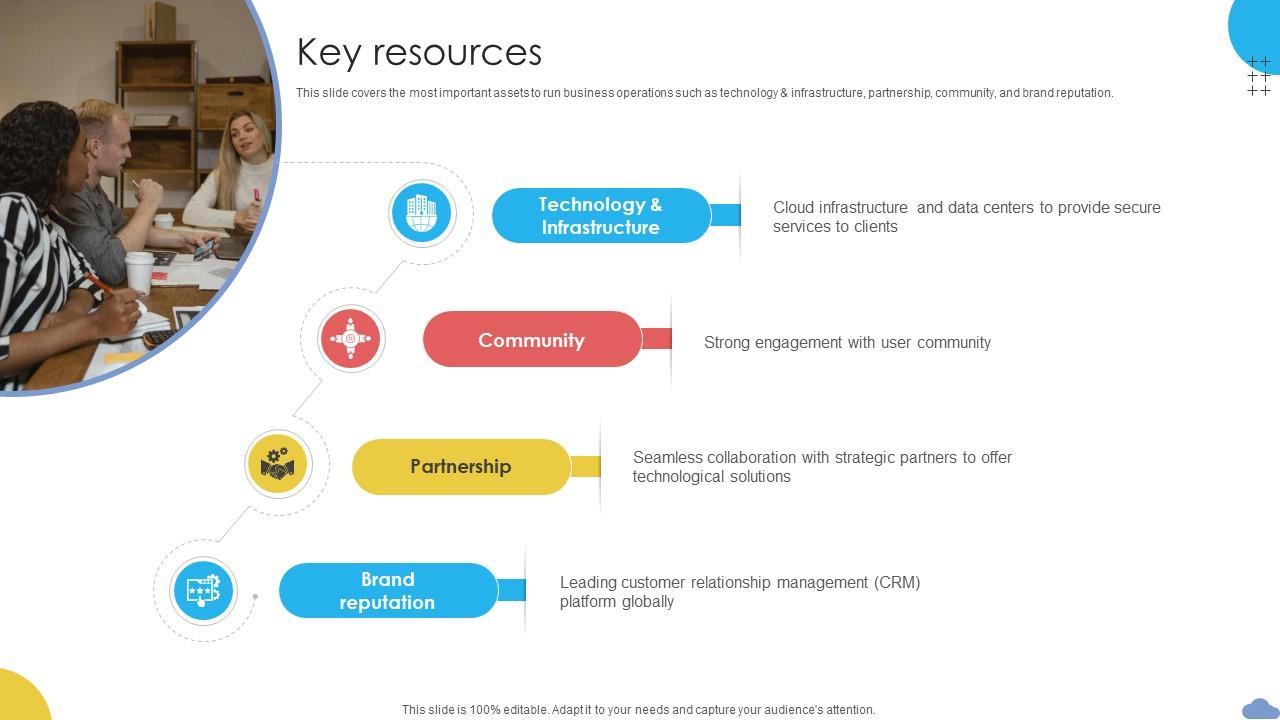 Key resources

This slide covers the most important assets to run business operations such as technology & infrastructure, partnership, community, and brand reputation.

Technology & Infrastructure

Cloud infrastructure and data centers to provide secure services to clients

Community

Strong engagement with user community

Partnership

Seamless collaboration with strategic partners to offer technological solutions

Brand reputation

Leading customer relationship management (CRM) platform globally

This slide is 100% editable. Adapt it to your needs and capture your audience's attention.